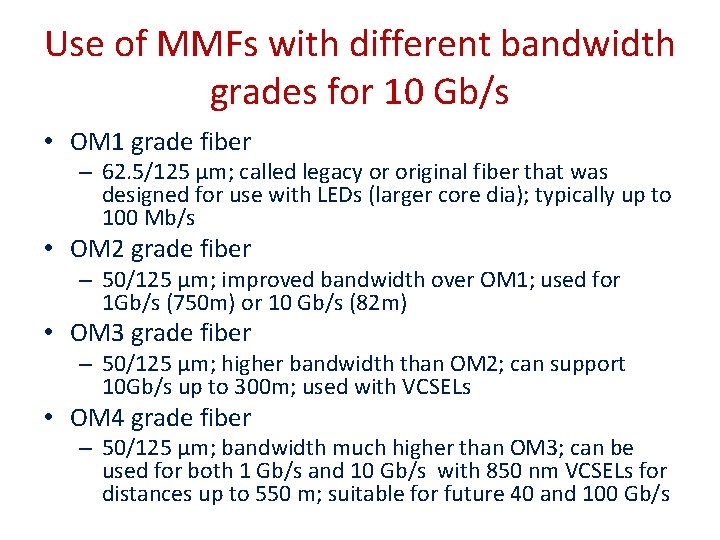 Use of MMFs with different bandwidth grades for 10 Gb/s

• OM1 grade fiber
– 62.5/125 µm; called legacy or original fiber that was designed for use with LEDs (larger core dia); typically up to 100 Mb/s

• OM2 grade fiber
– 50/125 µm; improved bandwidth over OM1; used for 1Gb/s (750m) or 10 Gb/s (82m)

• OM3 grade fiber
– 50/125 µm; higher bandwidth than OM2; can support 10Gb/s up to 300m; used with VCSELs

• OM4 grade fiber
– 50/125 µm; bandwidth much higher than OM3; can be used for both 1 Gb/s and 10 Gb/s with 850 nm VCSELs for distances up to 550 m; suitable for future 40 and 100 Gb/s